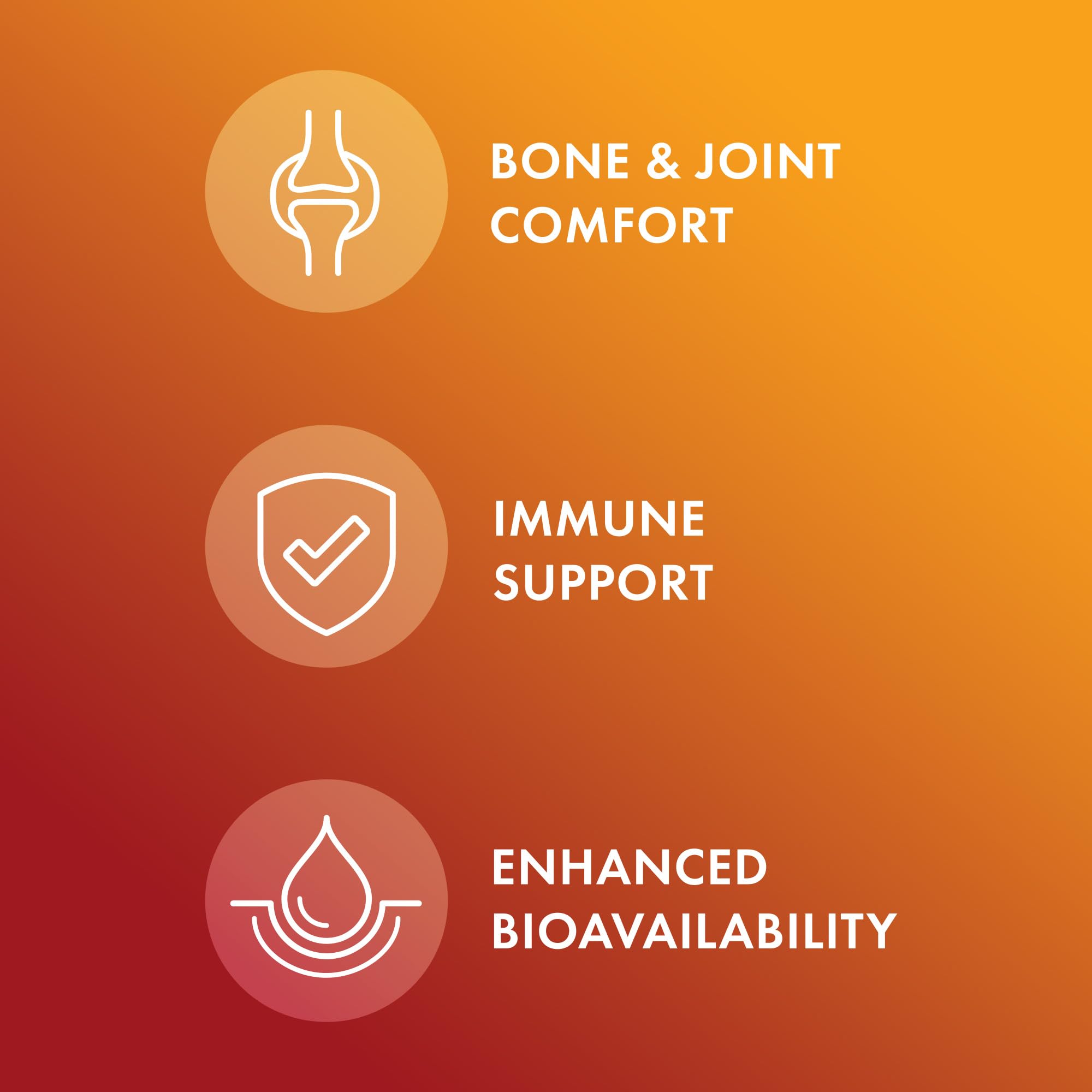 BONE & JOINT COMFORT

IMMUNE SUPPORT

ENHANCED BIOAVAILABILITY